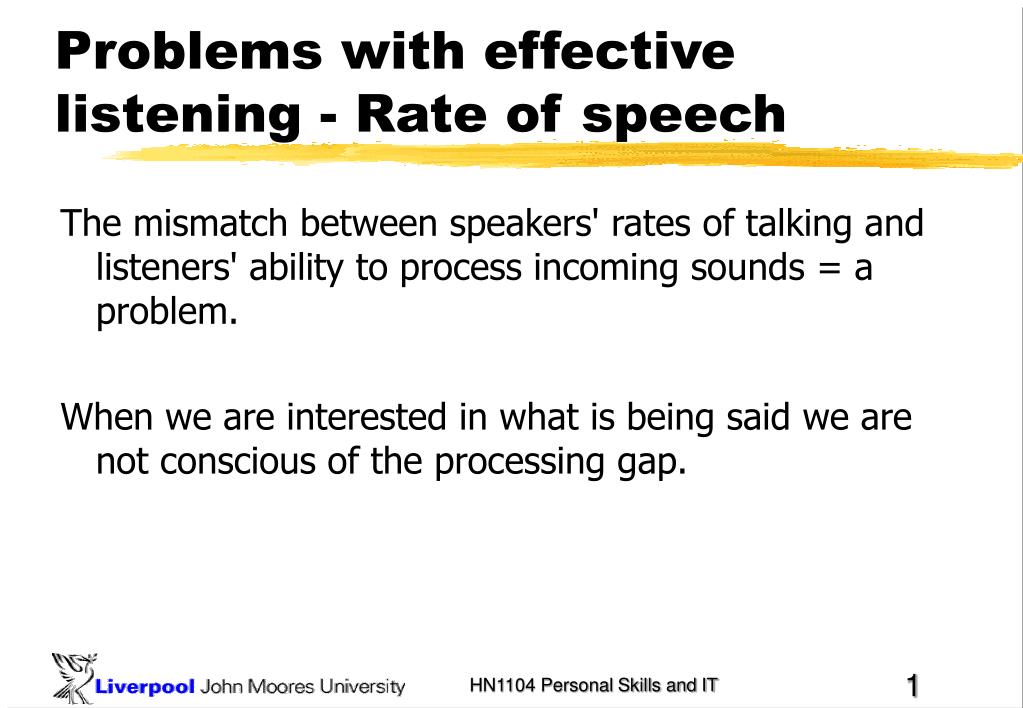 Problems with effective listening - Rate of speech

The mismatch between speakers' rates of talking and listeners' ability to process incoming sounds = a problem.

When we are interested in what is being said we are not conscious of the processing gap.

Liverpool John Moores University

HN1104 Personal Skills and IT

1